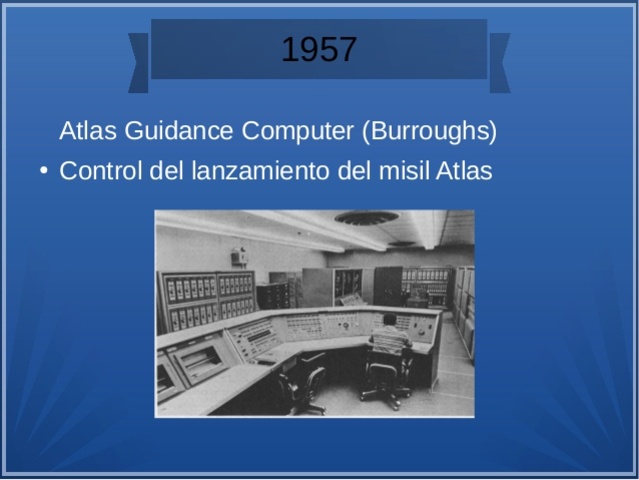 1957

Atlas Guidance Computer (Burroughs)

• Control del lanzamiento del misil Atlas